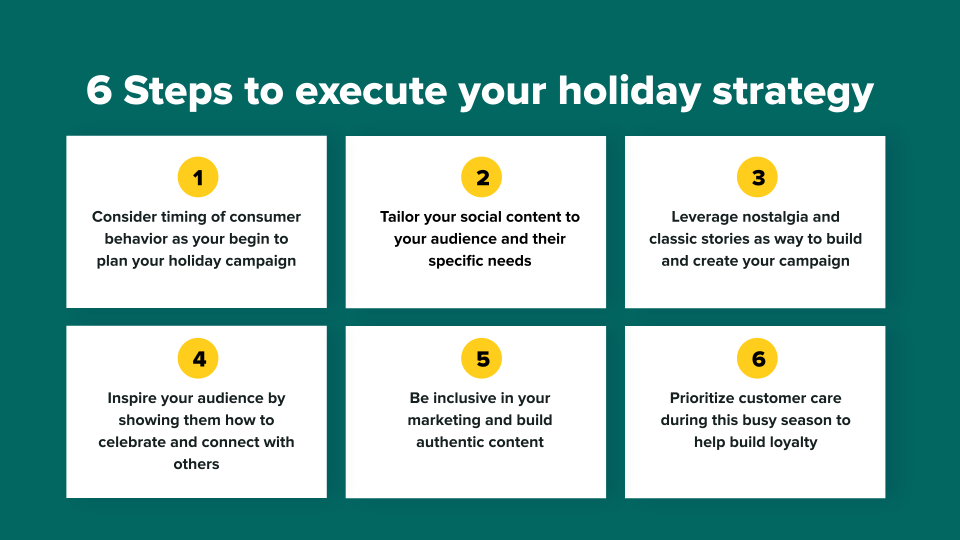 6 Steps to execute your holiday strategy

1

Consider timing of consumer behavior as your begin to plan your holiday campaign

2

Tailor your social content to your audience and their specific needs

3

Leverage nostalgia and classic stories as way to build and create your campaign

4

Inspire your audience by showing them how to celebrate and connect with others

5

Be inclusive in your marketing and build authentic content

6

Prioritize customer care during this busy season to help build loyalty